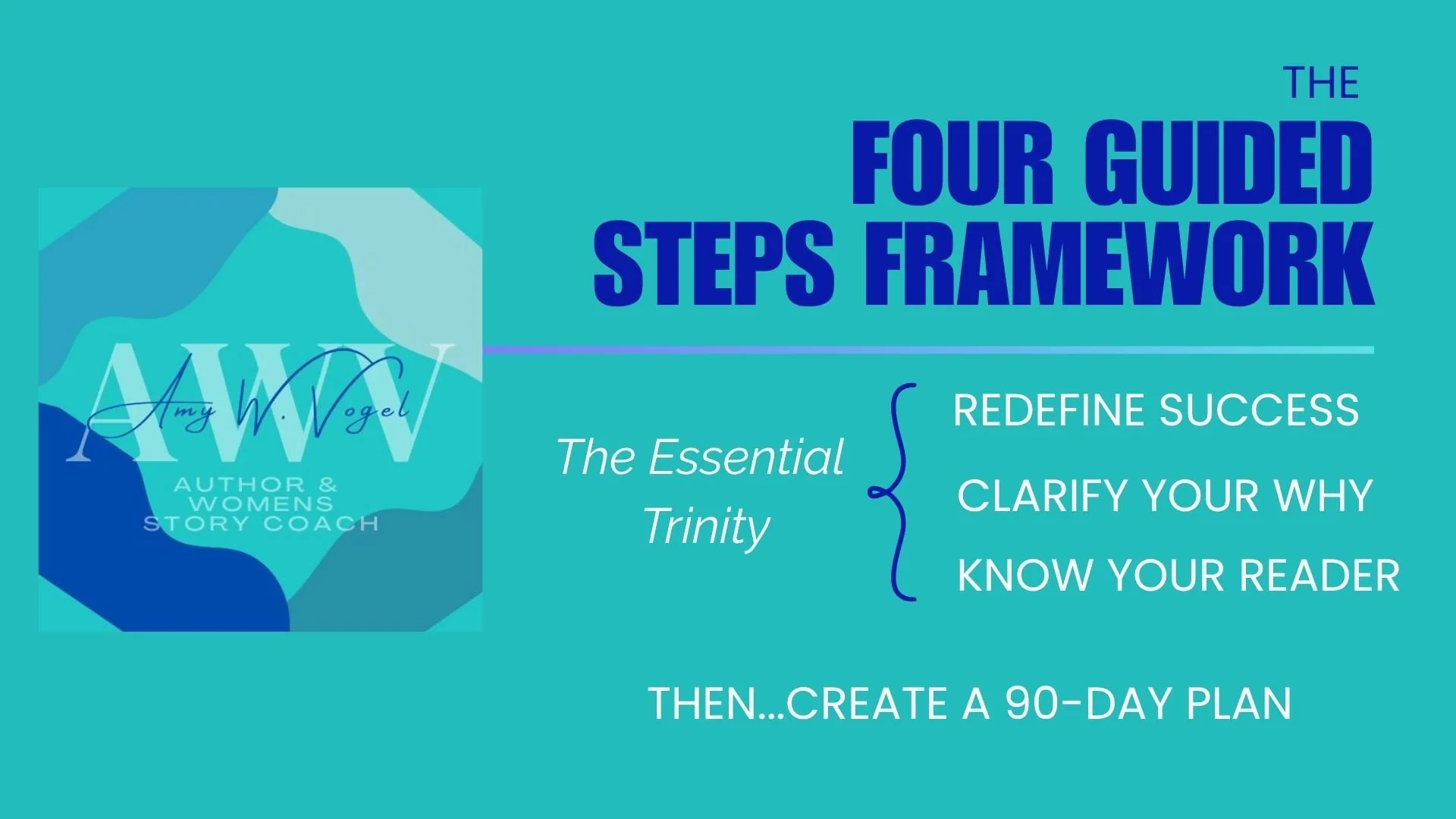 AWW
Amy W. Vogel
AUTHOR & WOMENS STORY COACH

THE
FOUR GUIDED STEPS FRAMEWORK

The Essential Trinity

REDEFINE SUCCESS
CLARIFY YOUR WHY
KNOW YOUR READER

THEN...CREATE A 90-DAY PLAN